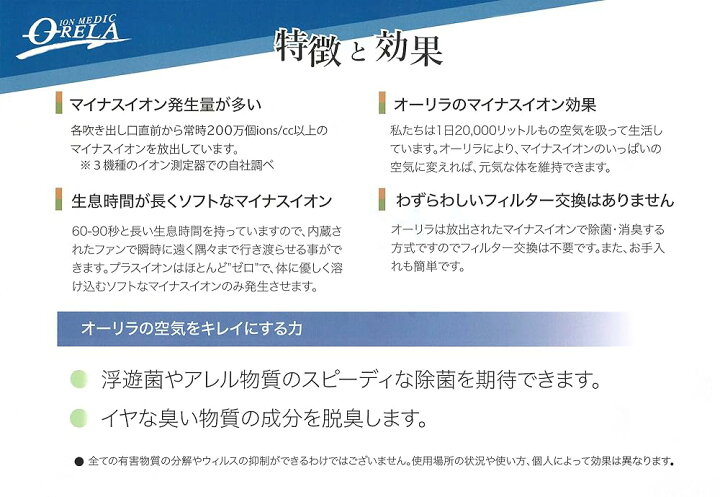 ION MEDIC
ORELA

特徴と効果

マイナスイオン発生量が多い

各吹き出し口直前から常時200万個ions/cc以上のマイナスイオンを放出しています。
※３機種のイオン測定器での自社調べ

生息時間が長くソフトなマイナスイオン

60-90秒と長い生息時間を持っていますので、内蔵されたファンで瞬時に遠く隅々まで行き渡らせる事ができます。プラスイオンはほとんど"ゼロ"で、体に優しく溶け込むソフトなマイナスイオンのみ発生させます。

オーリラのマイナスイオン効果

私たちは1日20,000リットルもの空気を吸って生活しています。オーリラにより、マイナスイオンのいっぱいの空気に変えれば、元気な体を維持できます。

わずらわしいフィルター交換はありません

オーリラは放出されたマイナスイオンで除菌・消臭する方式ですのでフィルター交換は不要です。また、お手入れも簡単です。

オーリラの空気をキレイにする力

浮遊菌やアレル物質のスピーディな除菌を期待できます。

イヤな臭い物質の成分を脱臭します。

● 全ての有害物質の分解やウィルスの抑制ができるわけではございません。使用場所の状況や使い方、個人によって効果は異なります。